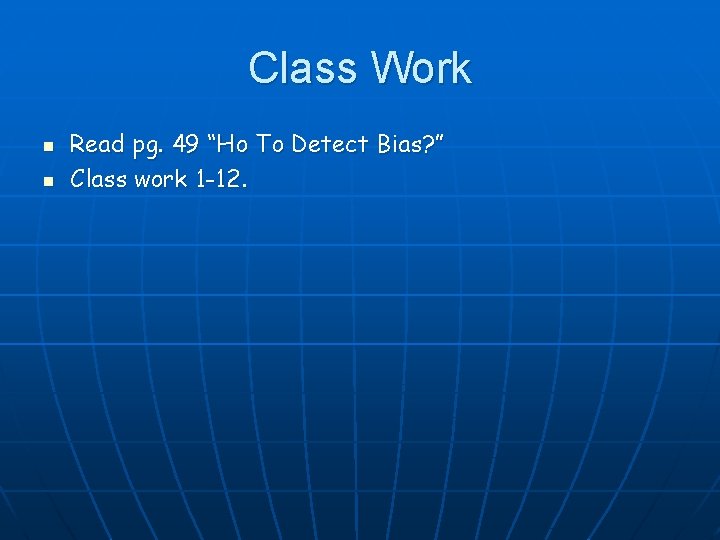 Class Work

- Read pg. 49 “Ho To Detect Bias?”
- Class work 1-12.